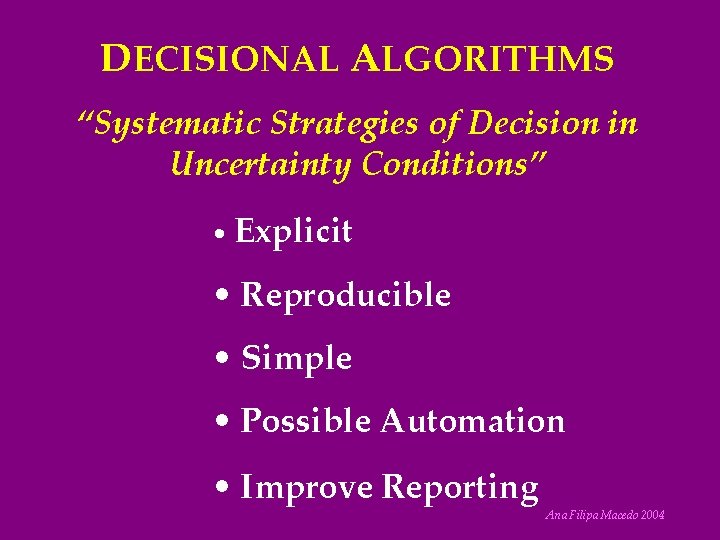 DECISIONAL ALGORITHMS

"Systematic Strategies of Decision in Uncertainty Conditions"

• Explicit

• Reproducible

• Simple

• Possible Automation

• Improve Reporting

Ana Filipa Macedo 2004